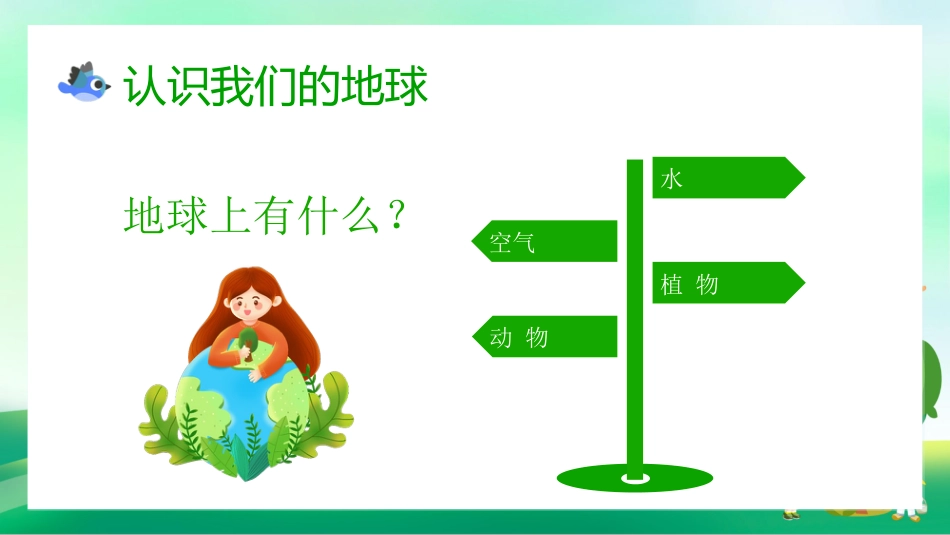 认识我们的地球

地球上有什么？

水

空气

植 物

动 物